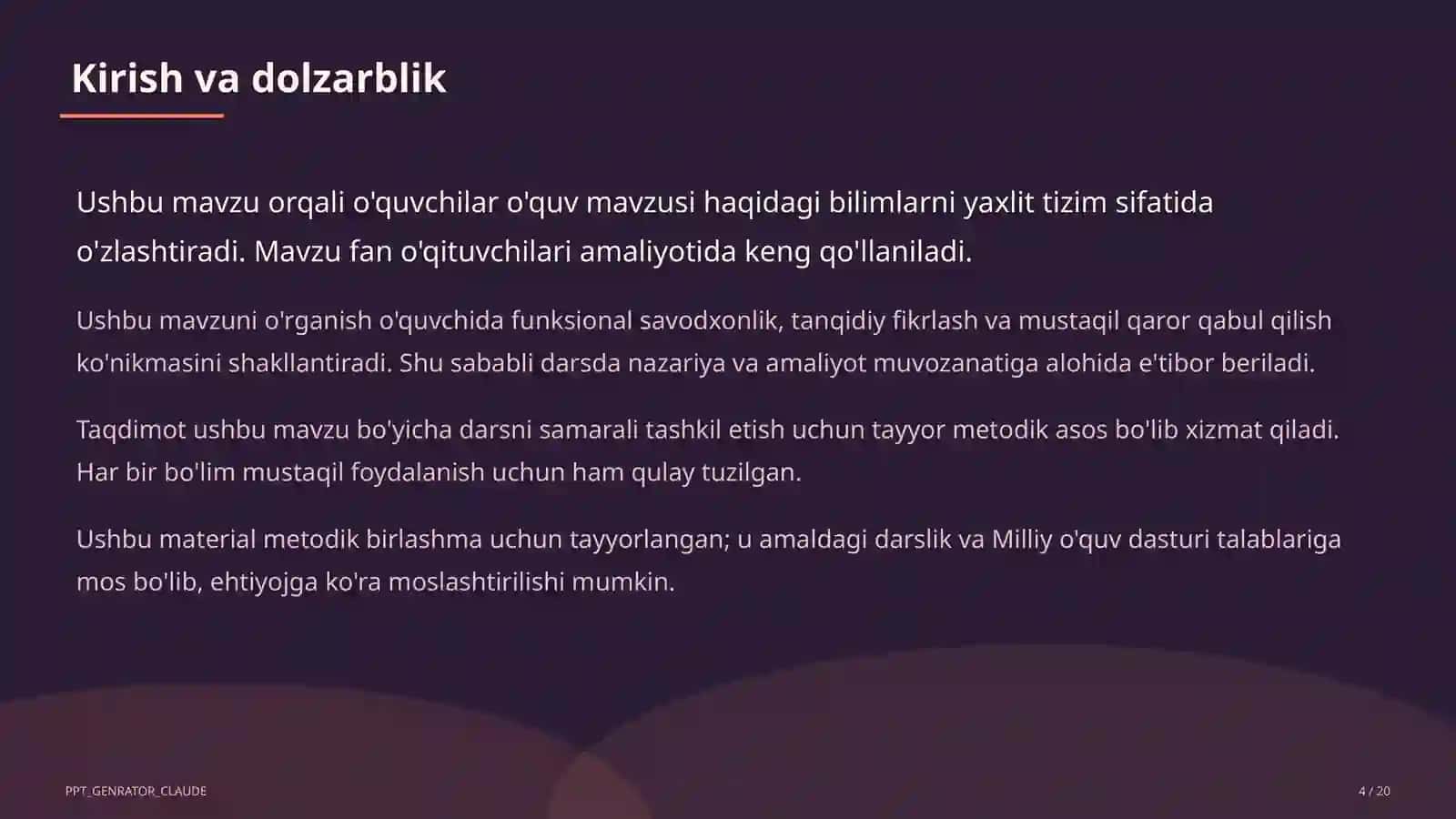 Kirish va dolzarblik

Ushbu mavzu orqali o'quvchilar o'quv mavzusi haqidagi bilimlarni yaxlit tizim sifatida o'zlashtiradi. Mavzu fan o'qituvchilari amaliyotida keng qo'llaniladi.

Ushbu mavzuni o'rganish o'quvchida funksional savodxonlik, tanqidiy fikrlash va mustaqil qaror qabul qilish ko'nikmasini shakllantiradi. Shu sababli darsda nazariya va amaliyot muvozanatiga alohida e'tibor beriladi.

Taqdimot ushbu mavzu bo'yicha darsni samarali tashkil etish uchun tayyor metodik asos bo'lib xizmat qiladi. Har bir bo'lim mustaqil foydalanish uchun ham qulay tuzilgan.

Ushbu material metodik birlashma uchun tayyorlangan; u amaldagi darslik va Milliy o'quv dasturi talablariga mos bo'lib, ehtiyojga ko'ra moslashtirilishi mumkin.

PPT_GENRATOR_CLAUDE

4 / 20